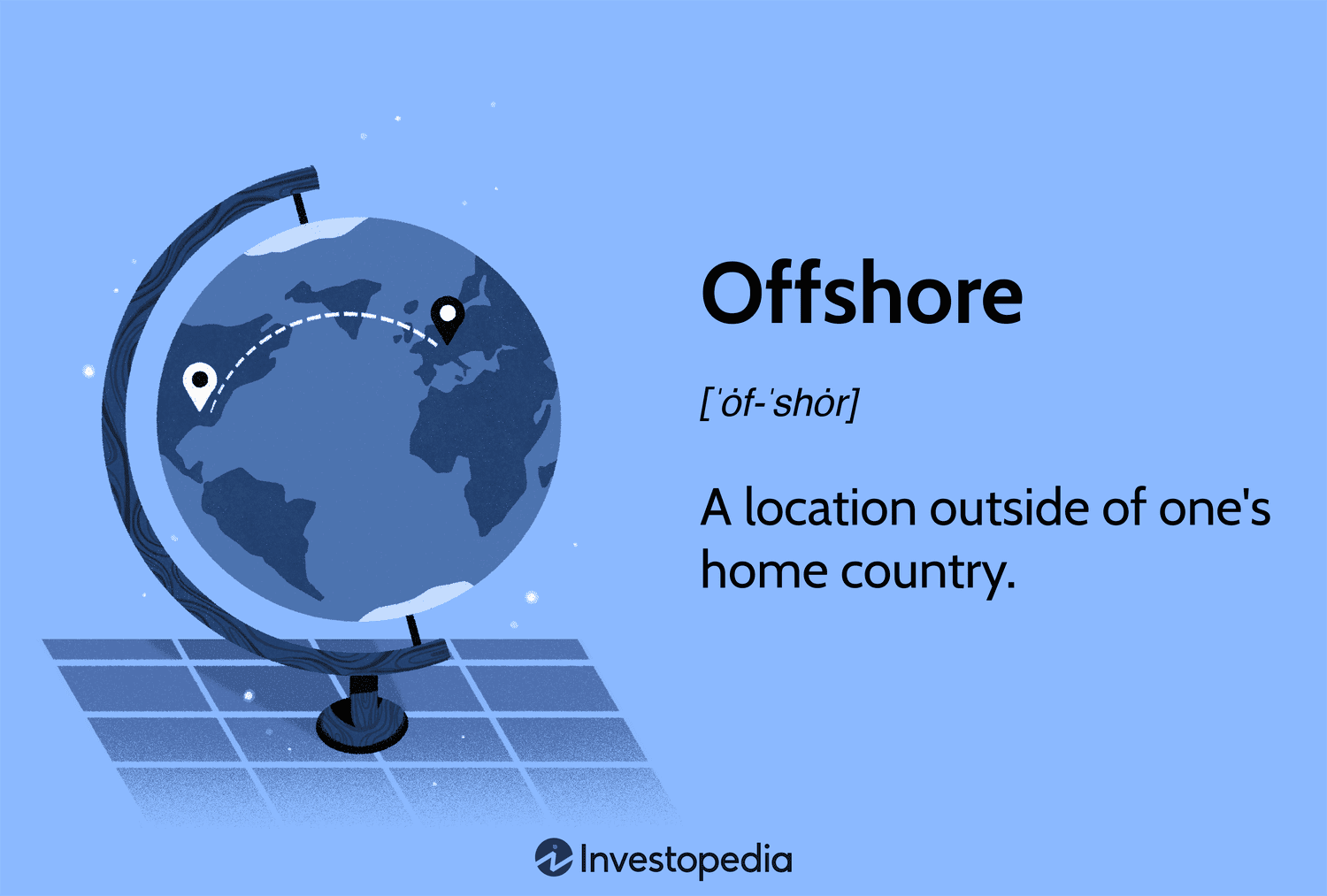 Offshore

[ˈȯf-ˈshȯr]

A location outside of one's home country.

Investopedia